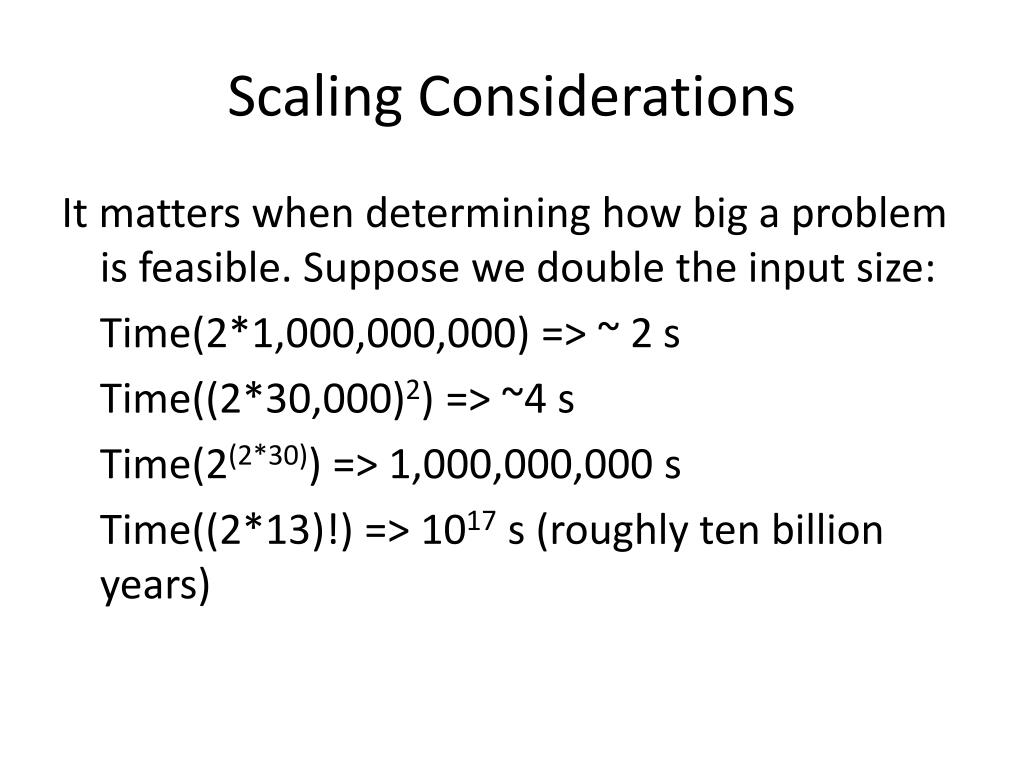 Scaling Considerations

It matters when determining how big a problem is feasible. Suppose we double the input size:

Time(2*1,000,000,000) => ~ 2 s

Time($(2*30,000)^2$) => ~4 s

Time($2^{(2*30)}$) => 1,000,000,000 s

Time((2*13)!) => $10^{17}$ s (roughly ten billion years)